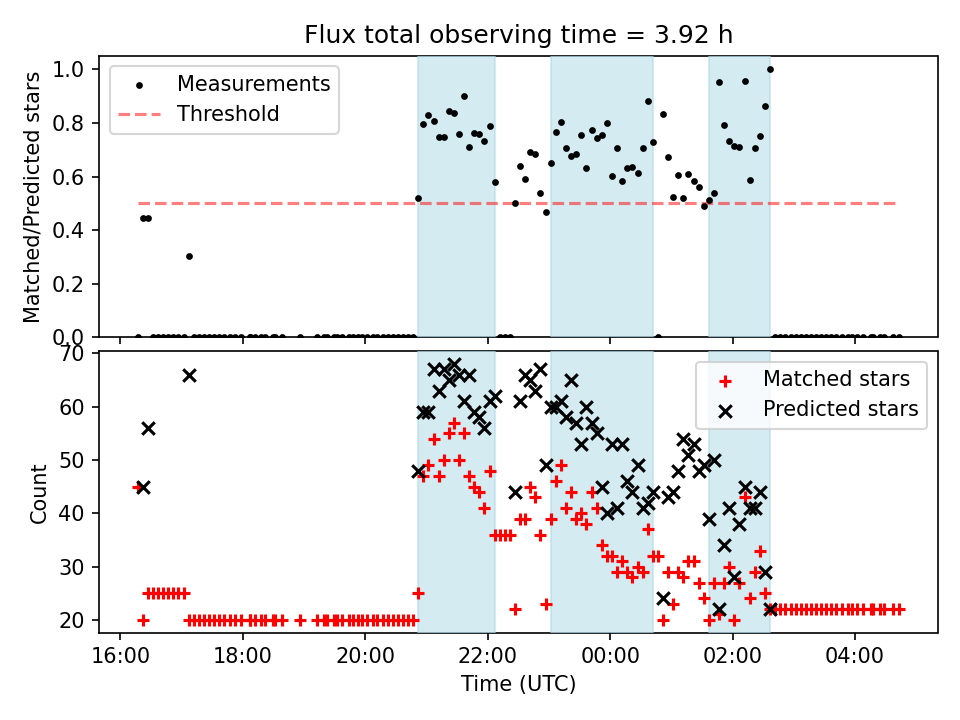 Flux total observing time = 3.92 h

Measurements
Threshold

Matched/Predicted stars

1.0
0.8
0.6
0.4
0.2
0.0

Matched stars
Predicted stars

Count

70
60
50
40
30
20

16:00
18:00
20:00
22:00
00:00
02:00
04:00

Time (UTC)